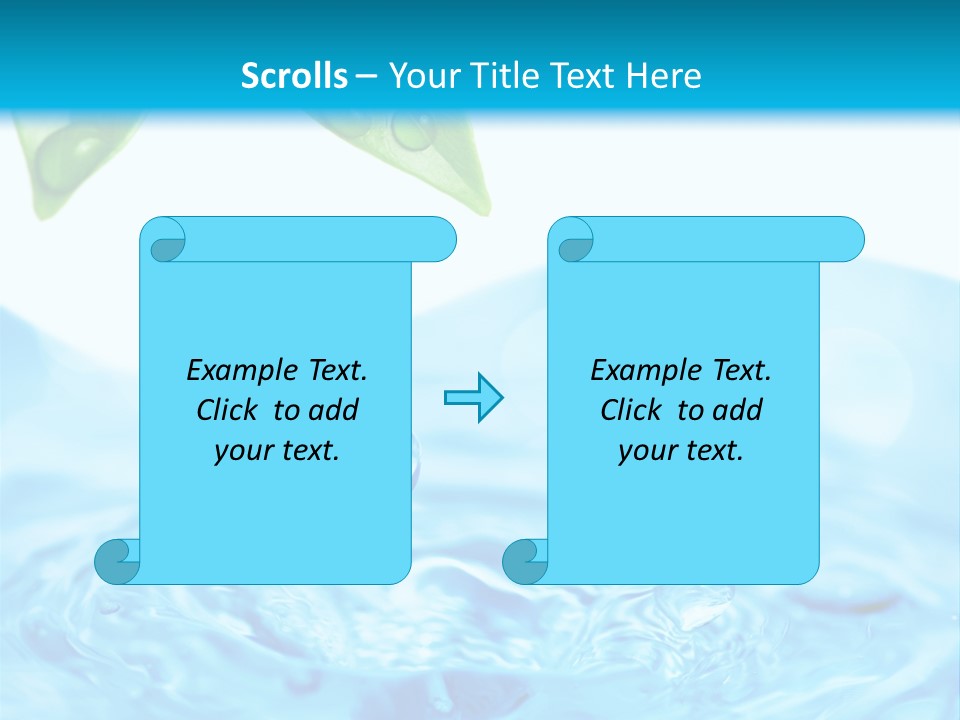 Scrolls – Your Title Text Here

Example Text. Click to add your text.

Example Text. Click to add your text.